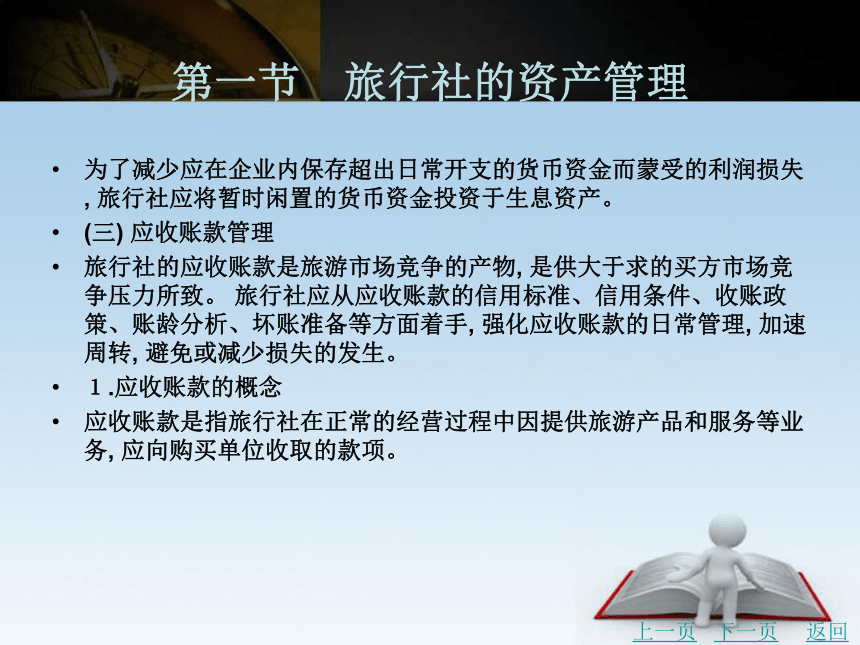 第一节 旅行社的资产管理

• 为了减少应在企业内保存超出日常开支的货币资金而蒙受的利润损失, 旅行社应将暂时闲置的货币资金投资于生息资产。

• (三) 应收账款管理

• 旅行社的应收账款是旅游市场竞争的产物, 是供大于求的买方市场竞争压力所致。 旅行社应从应收账款的信用标准、信用条件、收账政策、账龄分析、坏账准备等方面着手, 强化应收账款的日常管理, 加速周转, 避免或减少损失的发生。

• 1 .应收账款的概念

• 应收账款是指旅行社在正常的经营过程中因提供旅游产品和服务等业务, 应向购买单位收取的款项。

上一页 下一页 返回